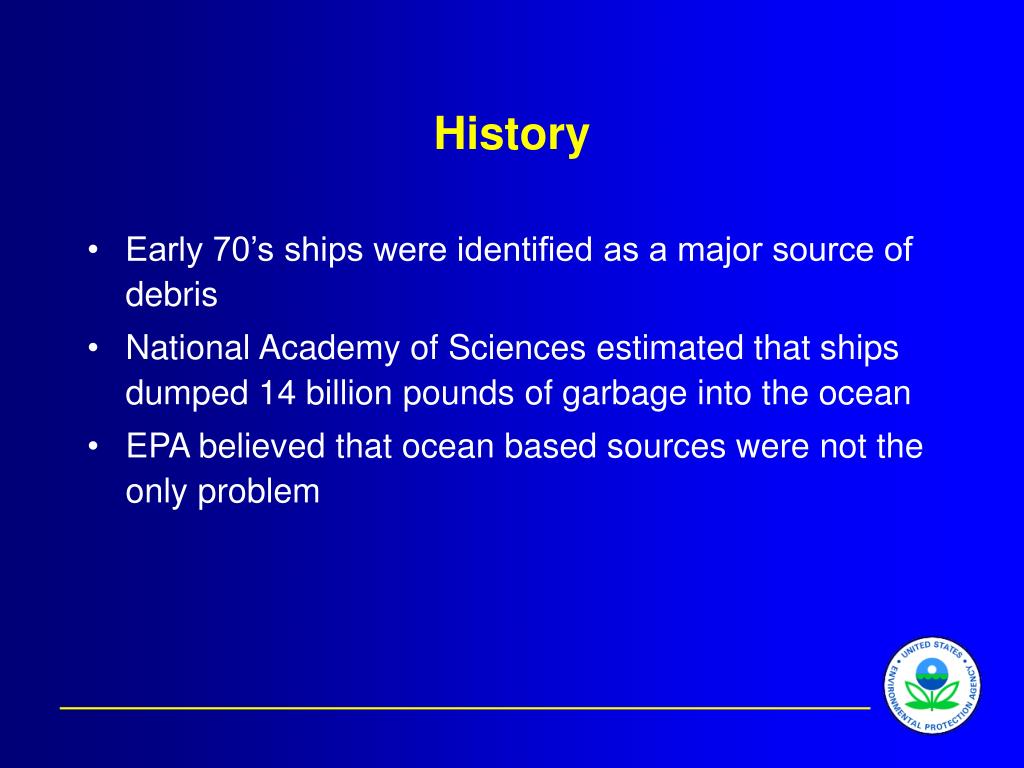 History

• Early 70’s ships were identified as a major source of debris
• National Academy of Sciences estimated that ships dumped 14 billion pounds of garbage into the ocean
• EPA believed that ocean based sources were not the only problem

UNITED STATES ENVIRONMENTAL PROTECTION AGENCY